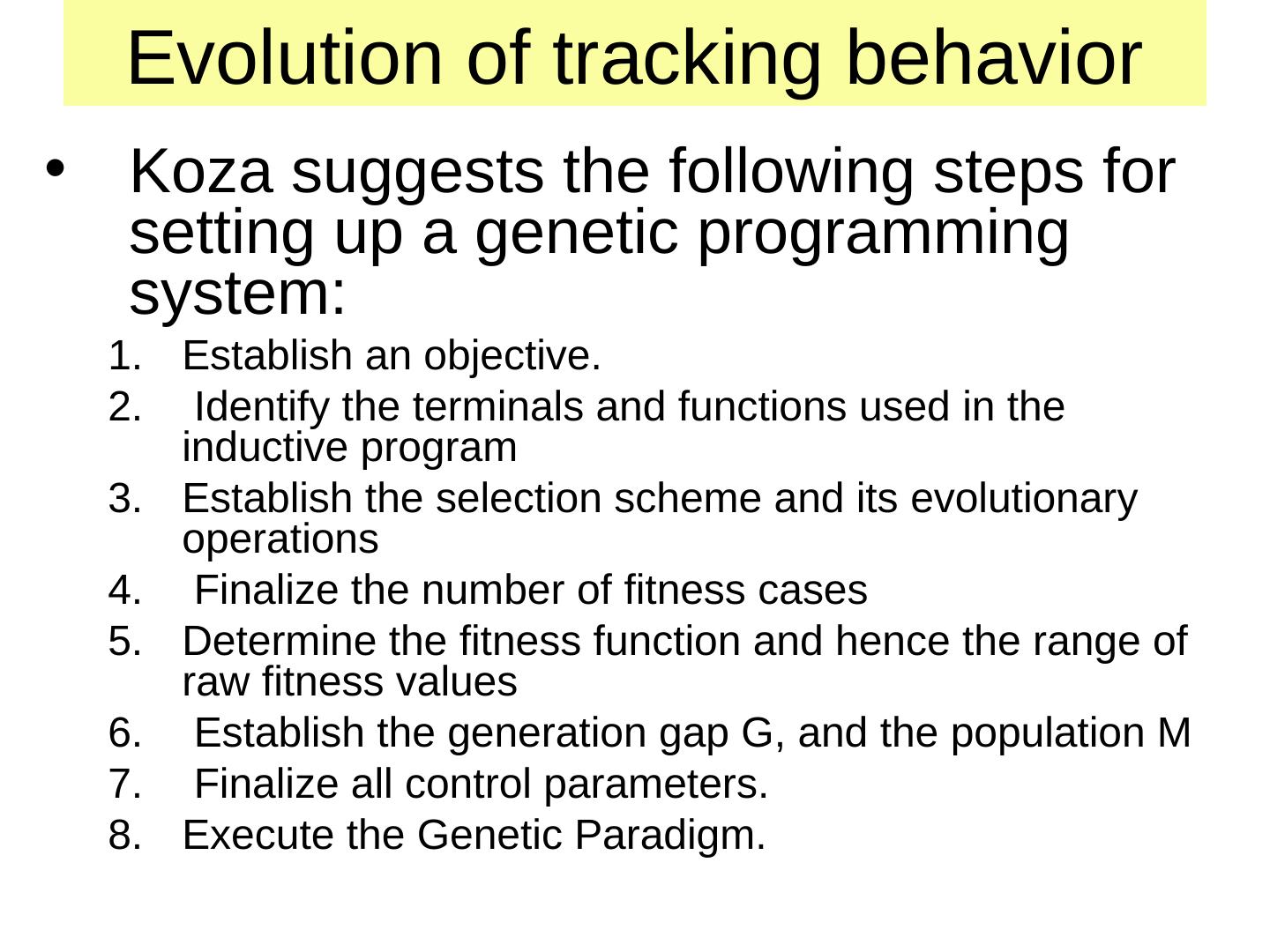 Evolution of tracking behavior

• Koza suggests the following steps for setting up a genetic programming system:

1. Establish an objective.
2. Identify the terminals and functions used in the inductive program
3. Establish the selection scheme and its evolutionary operations
4. Finalize the number of fitness cases
5. Determine the fitness function and hence the range of raw fitness values
6. Establish the generation gap G, and the population M
7. Finalize all control parameters.
8. Execute the Genetic Paradigm.